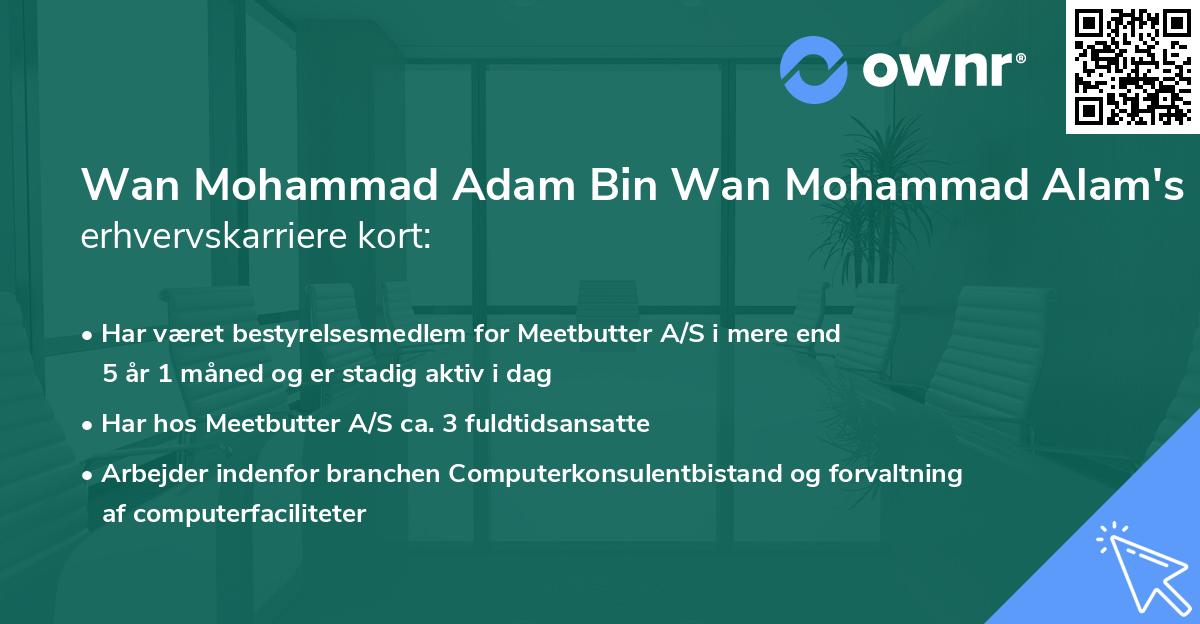 ownr®

Wan Mohammad Adam Bin Wan Mohammad Alam's erhvervskarriere kort:

• Har været bestyrelsesmedlem for Meetbutter A/S i mere end 5 år 1 måned og er stadig aktiv i dag

• Har hos Meetbutter A/S ca. 3 fuldtidsansatte

• Arbejder indenfor branchen Computerkonsulentbistand og forvaltning af computerfaciliteter